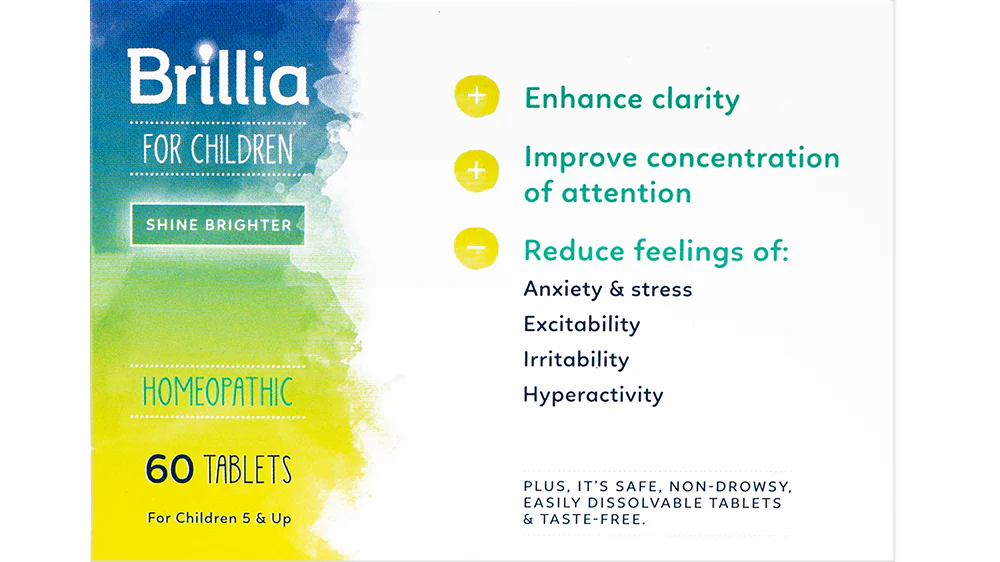 Brillia

FOR CHILDREN

SHINE BRIGHTER

HOMEOPATHIC

60 TABLETS

For Children 5 & Up

+ Enhance clarity

+ Improve concentration of attention

− Reduce feelings of:

Anxiety & stress

Excitability

Irritability

Hyperactivity

PLUS, IT'S SAFE, NON-DROWSY, EASILY DISSOLVABLE TABLETS & TASTE-FREE.